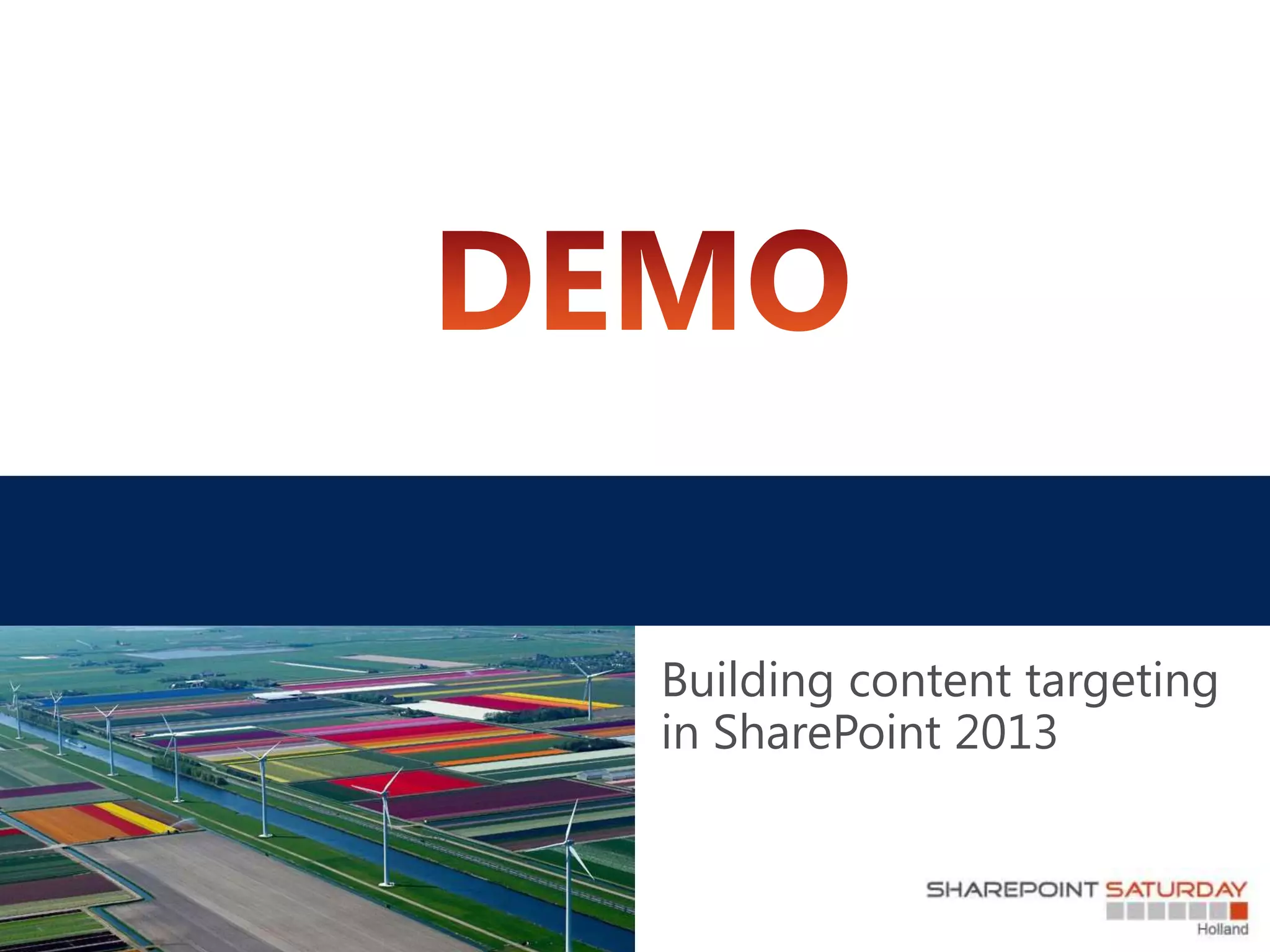 DEMO

Building content targeting in SharePoint 2013

SHAREPOINT SATURDAY
Holland